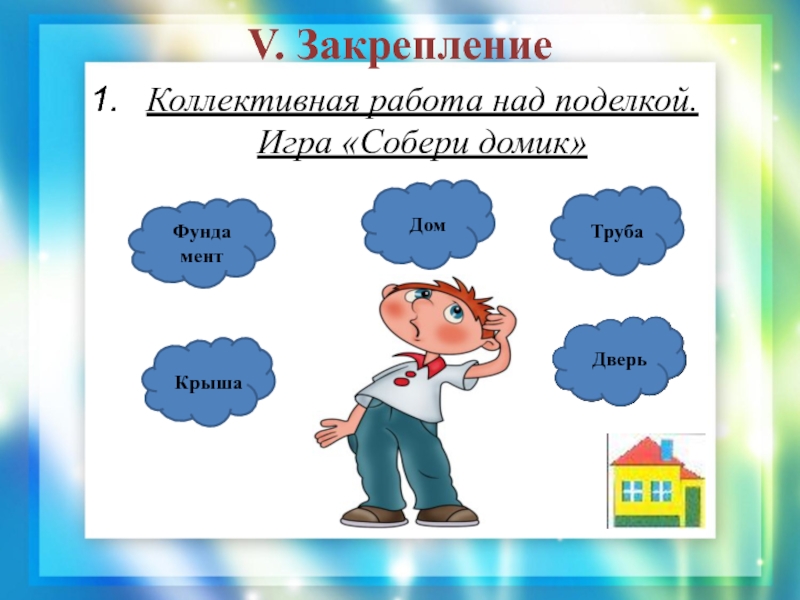 V. Закрепление

1. Коллективная работа над поделкой. Игра «Собери домик»

Фунда мент

Дом

Труба

Крыша

Дверь